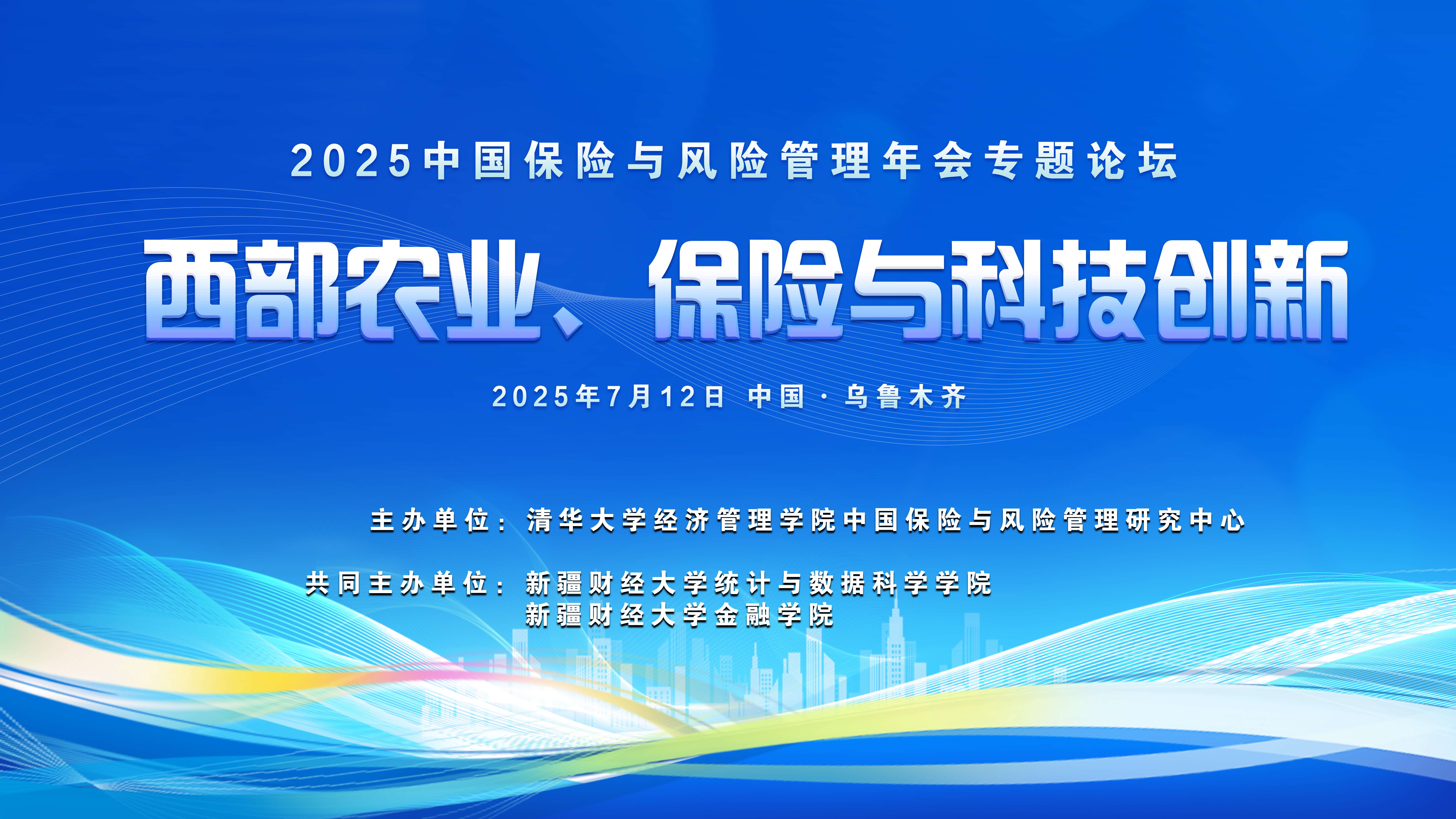 2025中国保险与风险管理年会专题论坛

西部农业、保险与科技创新

2025年7月12日 中国·乌鲁木齐

主办单位：清华大学经济管理学院中国保险与风险管理研究中心

共同主办单位：新疆财经大学统计与数据科学学院
新疆财经大学金融学院